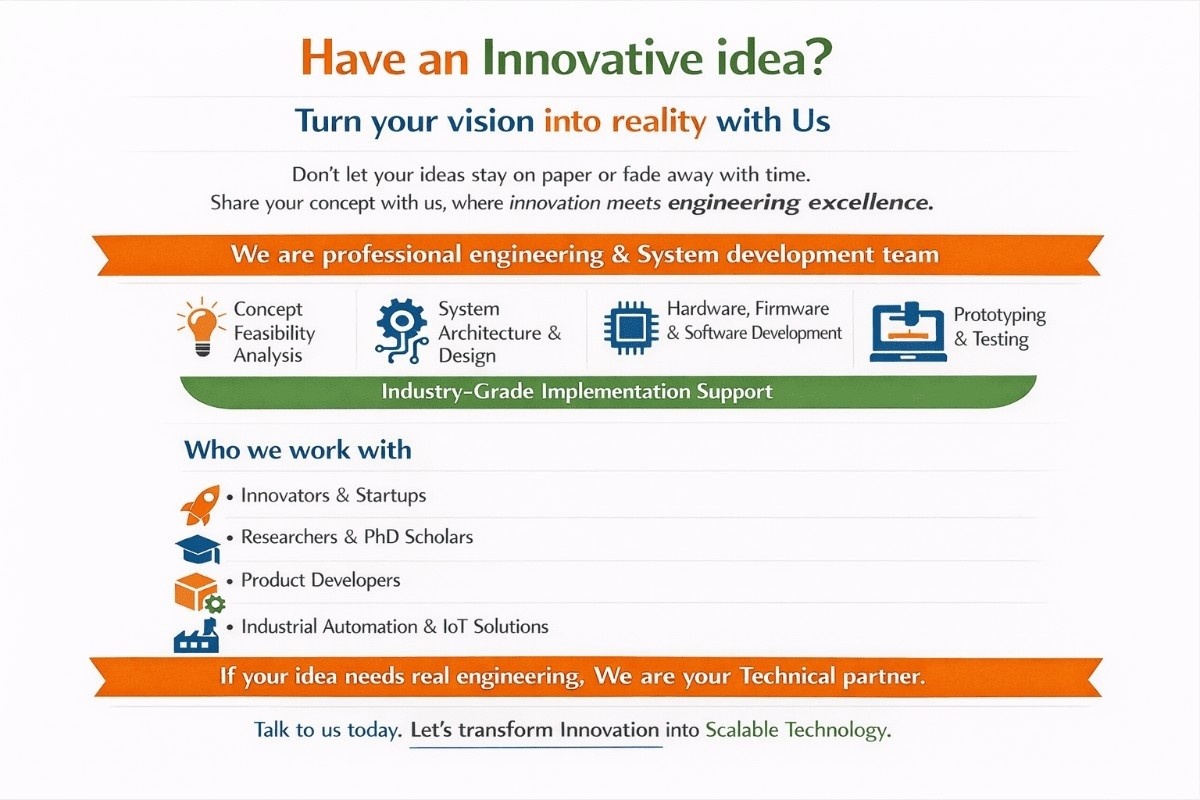 Have an Innovative idea?

Turn your vision into reality with Us

Don't let your ideas stay on paper or fade away with time.
Share your concept with us, where innovation meets engineering excellence.

We are professional engineering & System development team

Concept Feasibility Analysis

System Architecture & Design

Hardware, Firmware & Software Development

Prototyping & Testing

Industry-Grade Implementation Support

Who we work with

• Innovators & Startups
• Researchers & PhD Scholars
• Product Developers
• Industrial Automation & IoT Solutions

If your idea needs real engineering, We are your Technical partner.

Talk to us today. Let's transform Innovation into Scalable Technology.